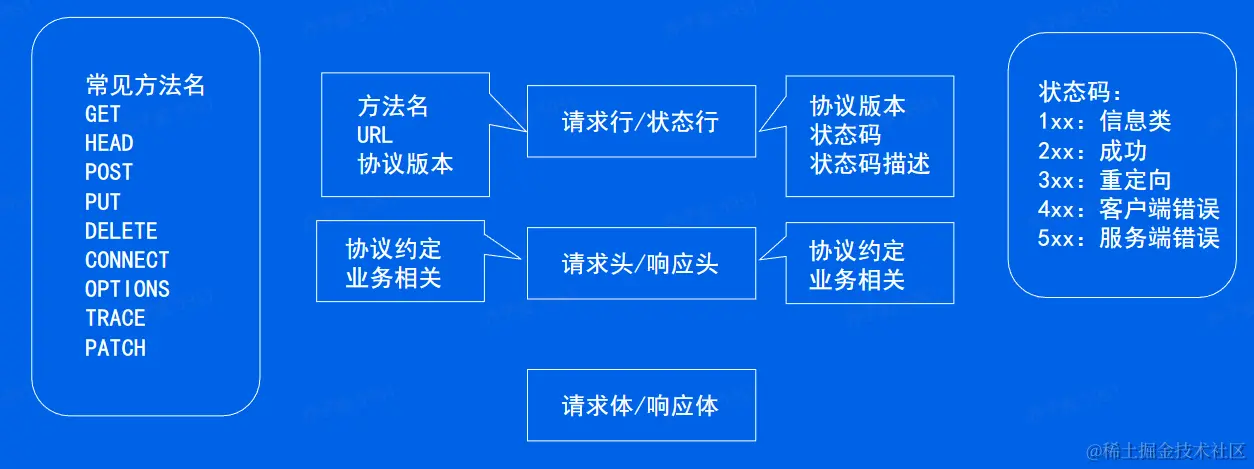 常见方法名
GET
HEAD
POST
PUT
DELETE
CONNECT
OPTIONS
TRACE
PATCH

方法名
URL
协议版本

请求行/状态行

协议版本
状态码
状态码描述

协议约定
业务相关

请求头/响应头

协议约定
业务相关

请求体/响应体

状态码：
1xx：信息类
2xx：成功
3xx：重定向
4xx：客户端错误
5xx：服务端错误

@稀土掘金技术社区